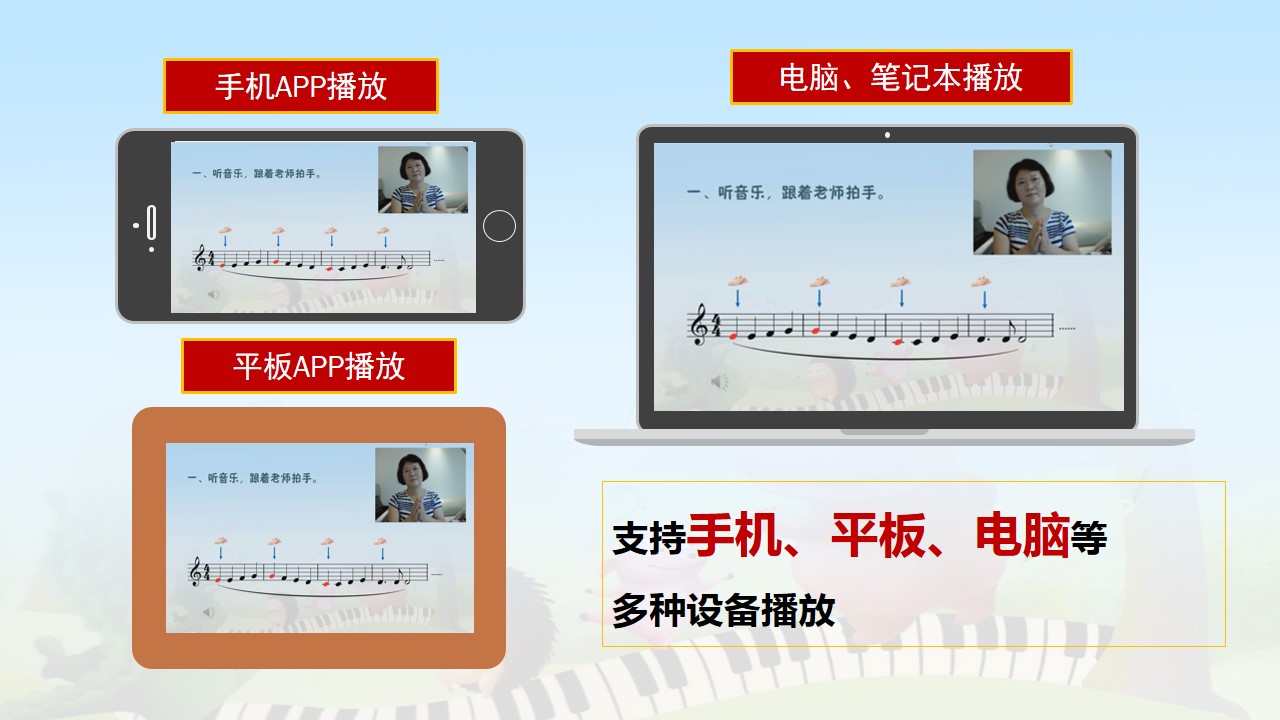 手机APP播放

一、听音乐，跟着老师拍手。

平板APP播放

一、听音乐，跟着老师拍手。

电脑、笔记本播放

一、听音乐，跟着老师拍手。

支持手机、平板、电脑等多种设备播放